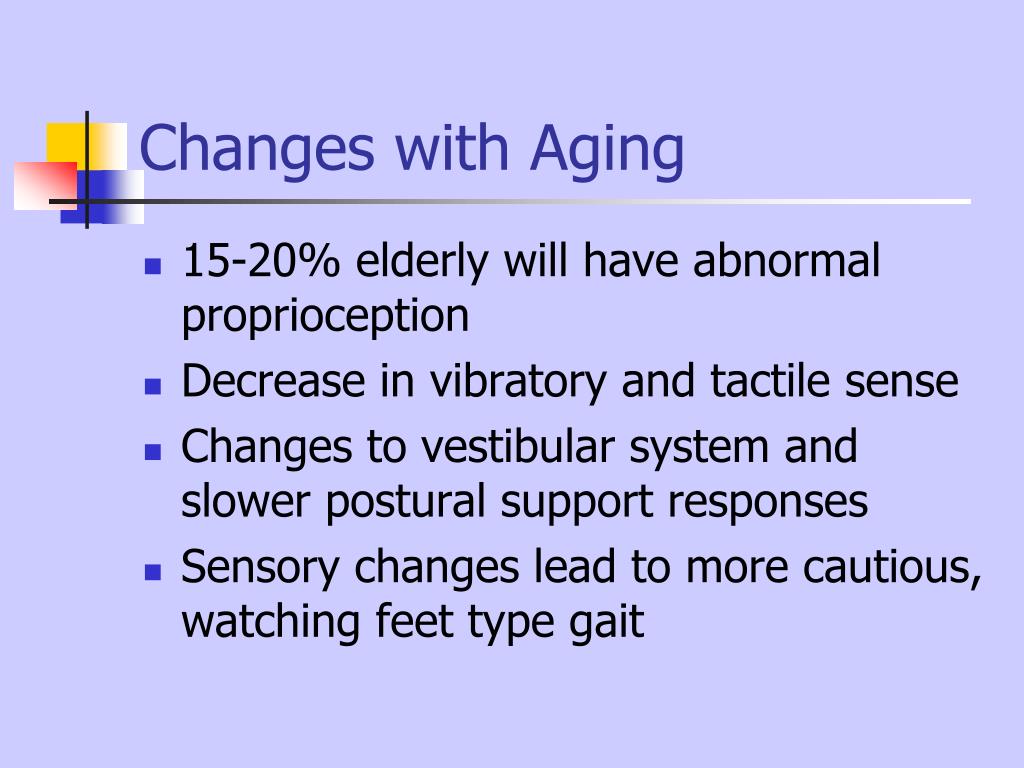 Changes with Aging

- 15-20% elderly will have abnormal proprioception
- Decrease in vibratory and tactile sense
- Changes to vestibular system and slower postural support responses
- Sensory changes lead to more cautious, watching feet type gait